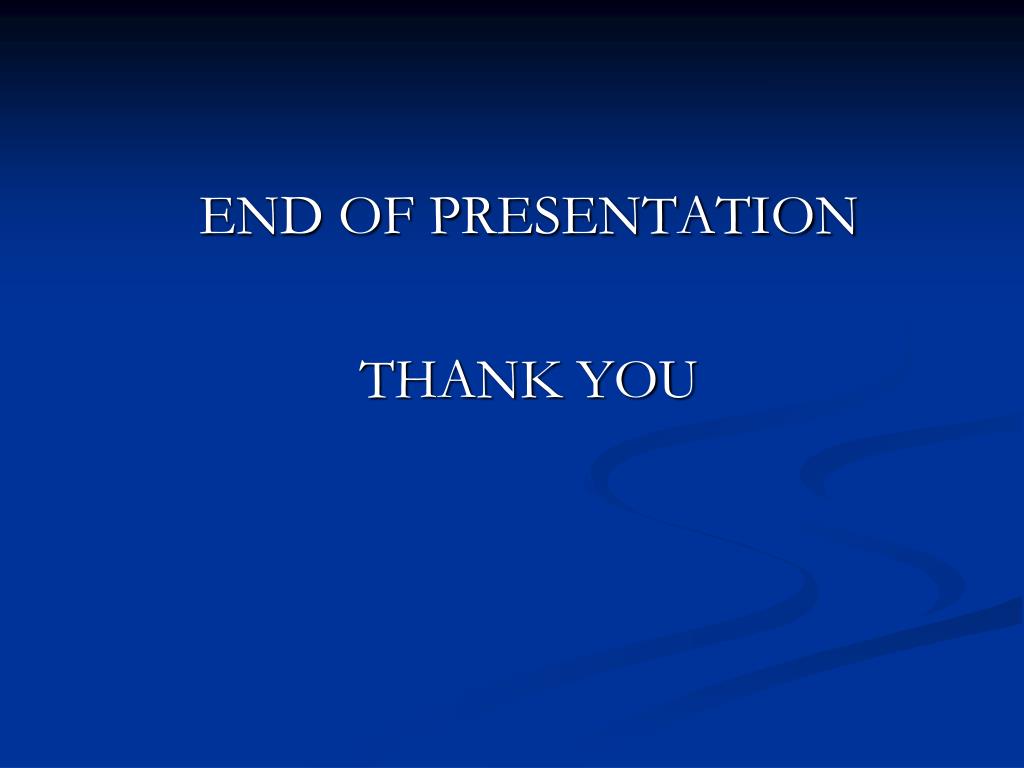 END OF PRESENTATION

THANK YOU